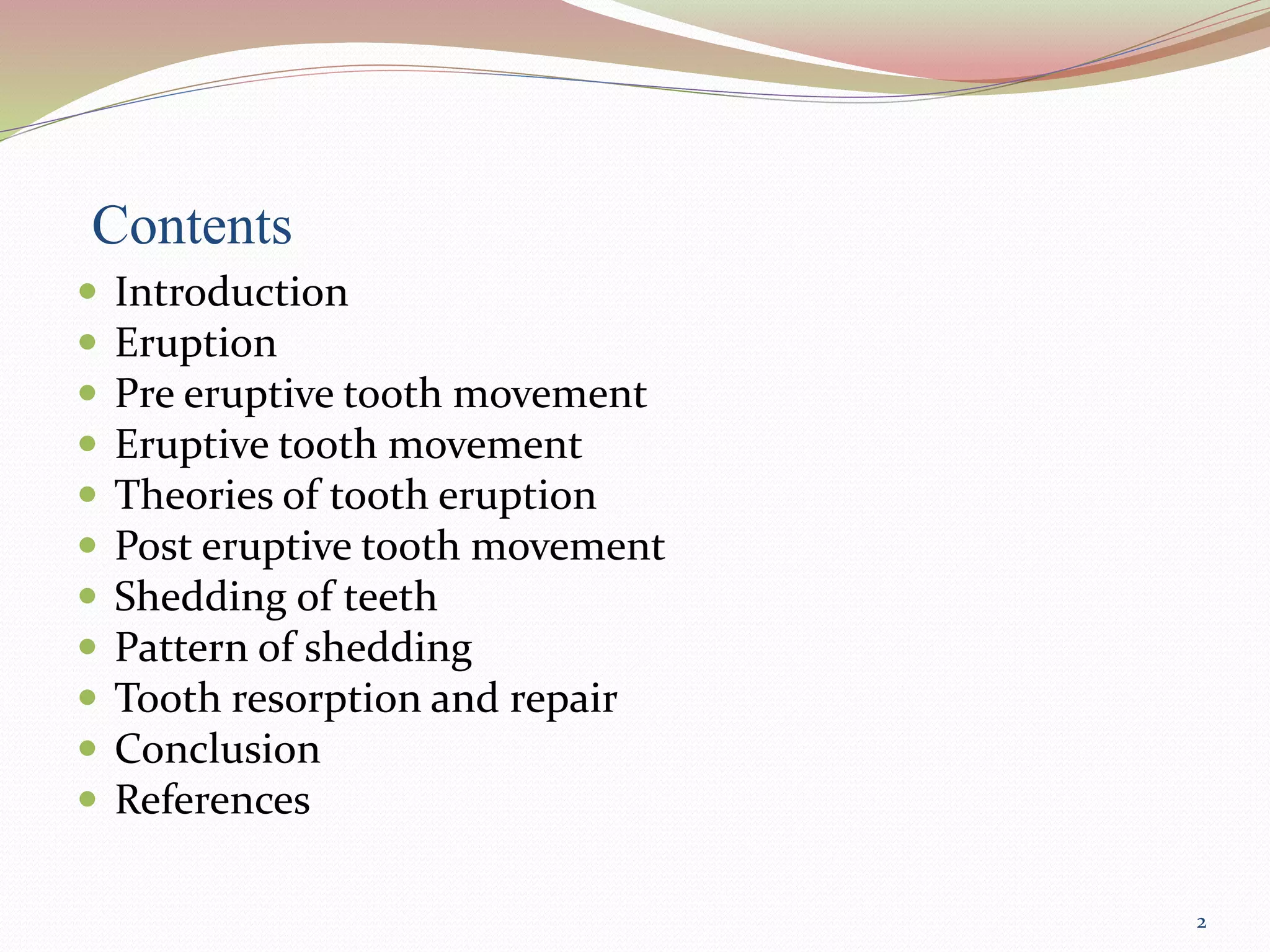 Contents

- Introduction
- Eruption
- Pre eruptive tooth movement
- Eruptive tooth movement
- Theories of tooth eruption
- Post eruptive tooth movement
- Shedding of teeth
- Pattern of shedding
- Tooth resorption and repair
- Conclusion
- References

2